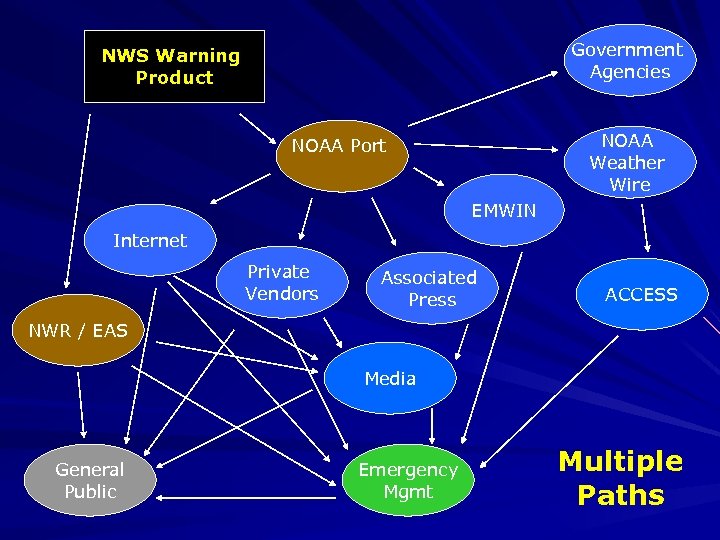 NWS Warning Product

Government Agencies

NOAA Port

NOAA Weather Wire

EMWIN

Internet

Private Vendors

Associated Press

ACCESS

NWR / EAS

Media

General Public

Emergency Mgmt

Multiple Paths